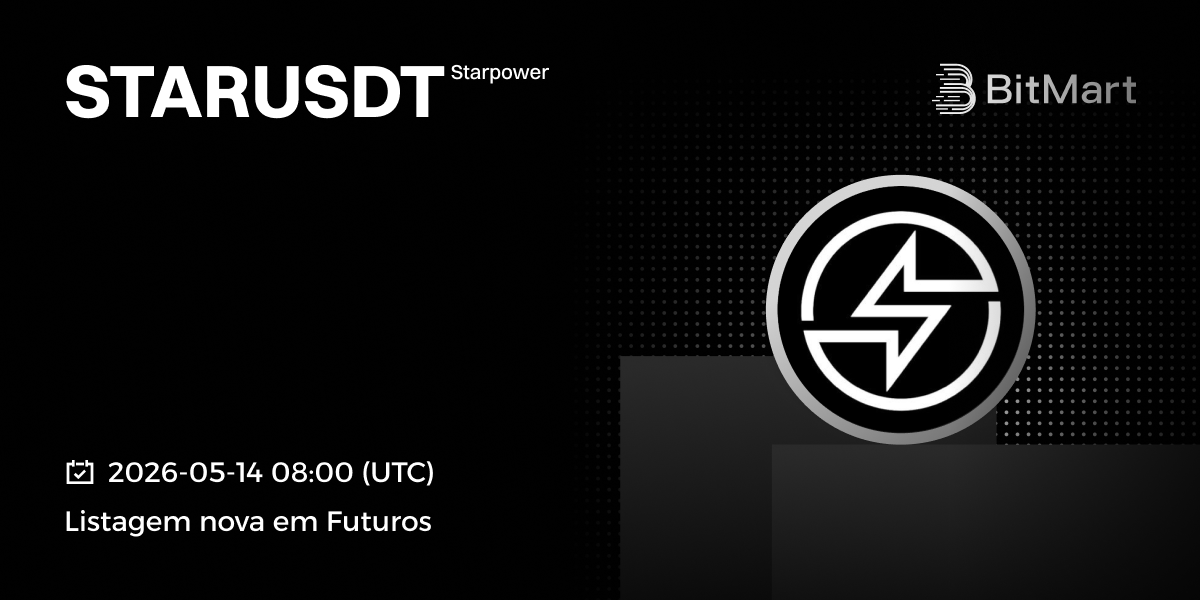 STARUSDT Starpower

BitMart

2026-05-14 08:00 (UTC)

Listagem nova em Futuros